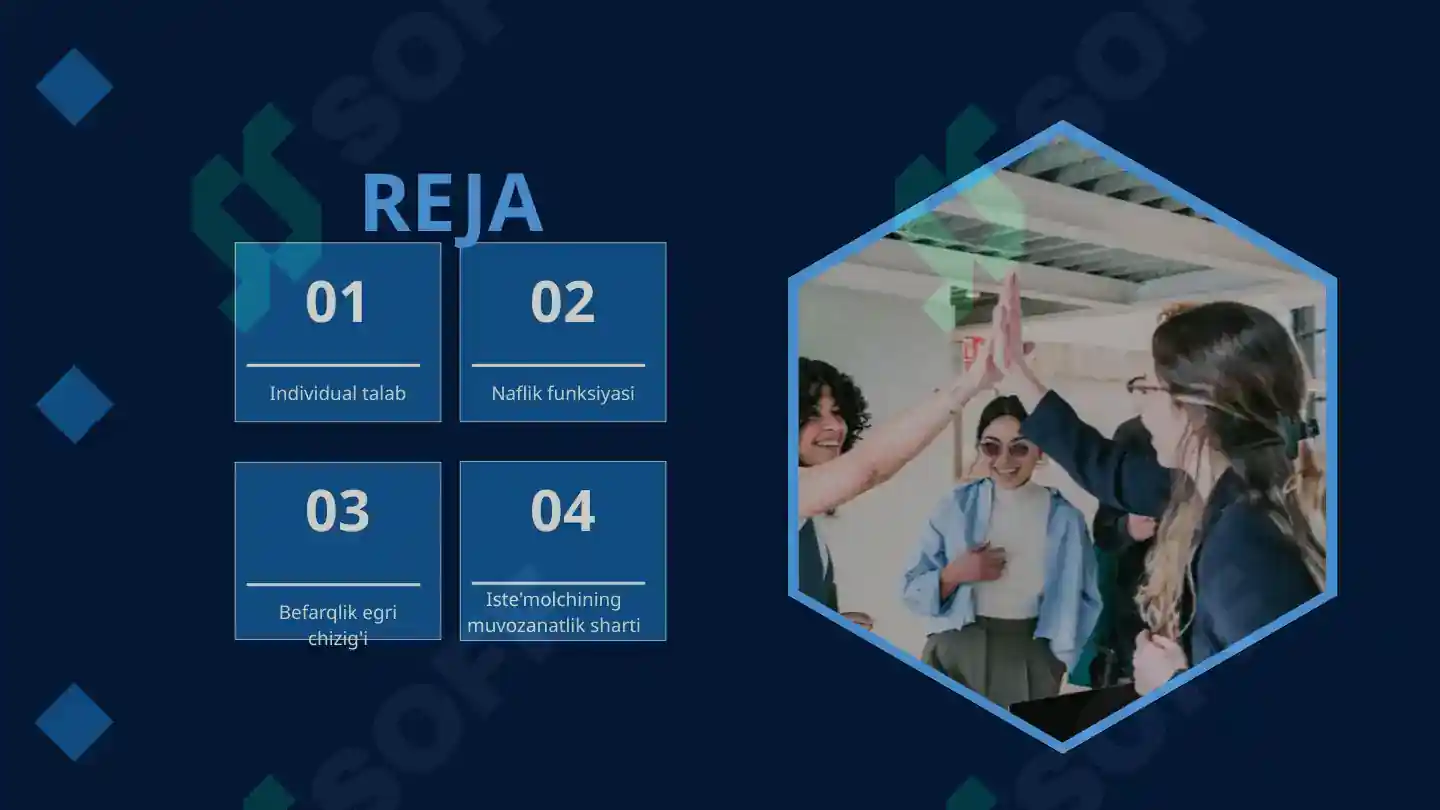 REJA

01
Individual talab

02
Naflik funksiyasi

03
Befarqlik egri chizig'i

04
Iste'molchining muvozanatlik sharti